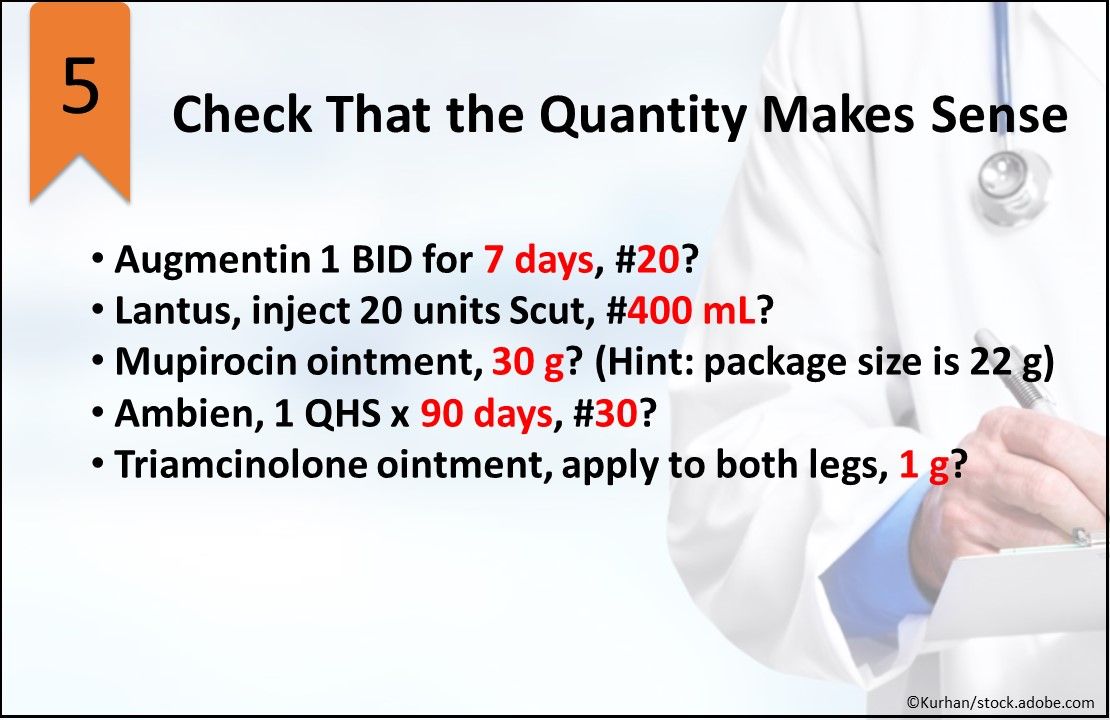 5

Check That the Quantity Makes Sense

• Augmentin 1 BID for 7 days, #20?
• Lantus, inject 20 units Scut, #400 mL?
• Mupirocin ointment, 30 g? (Hint: package size is 22 g)
• Ambien, 1 QHS x 90 days, #30?
• Triamcinolone ointment, apply to both legs, 1 g?

©Kurhan/stock.adobe.com